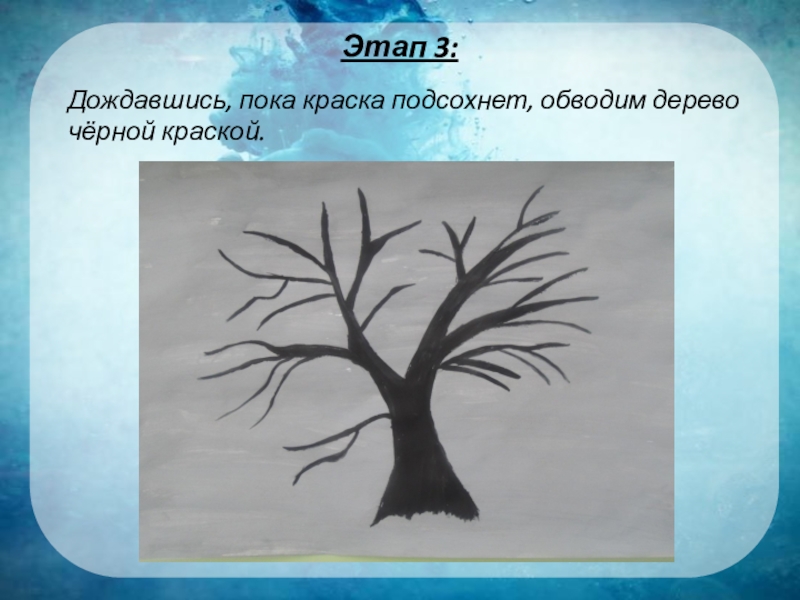 Этап 3:

Дождавшись, пока краска подсохнет, обводим дерево чёрной краской.